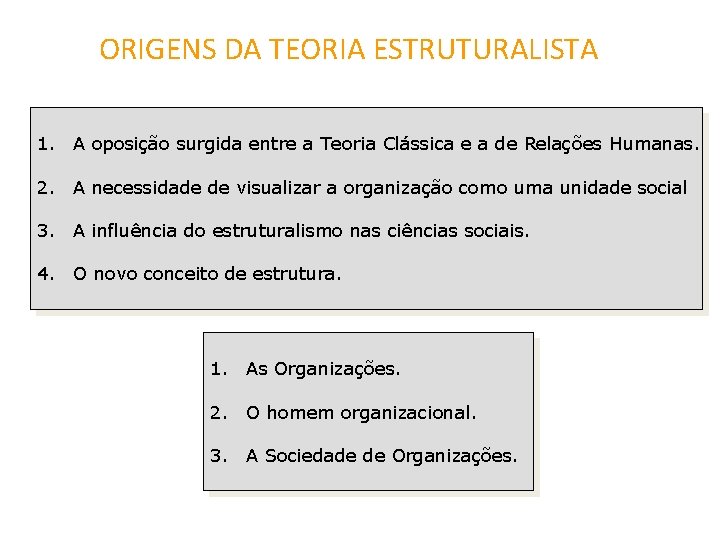 ORIGENS DA TEORIA ESTRUTURALISTA

1. A oposição surgida entre a Teoria Clássica e a de Relações Humanas.

2. A necessidade de visualizar a organização como uma unidade social

3. A influência do estruturalismo nas ciências sociais.

4. O novo conceito de estrutura.

1. As Organizações.

2. O homem organizacional.

3. A Sociedade de Organizações.